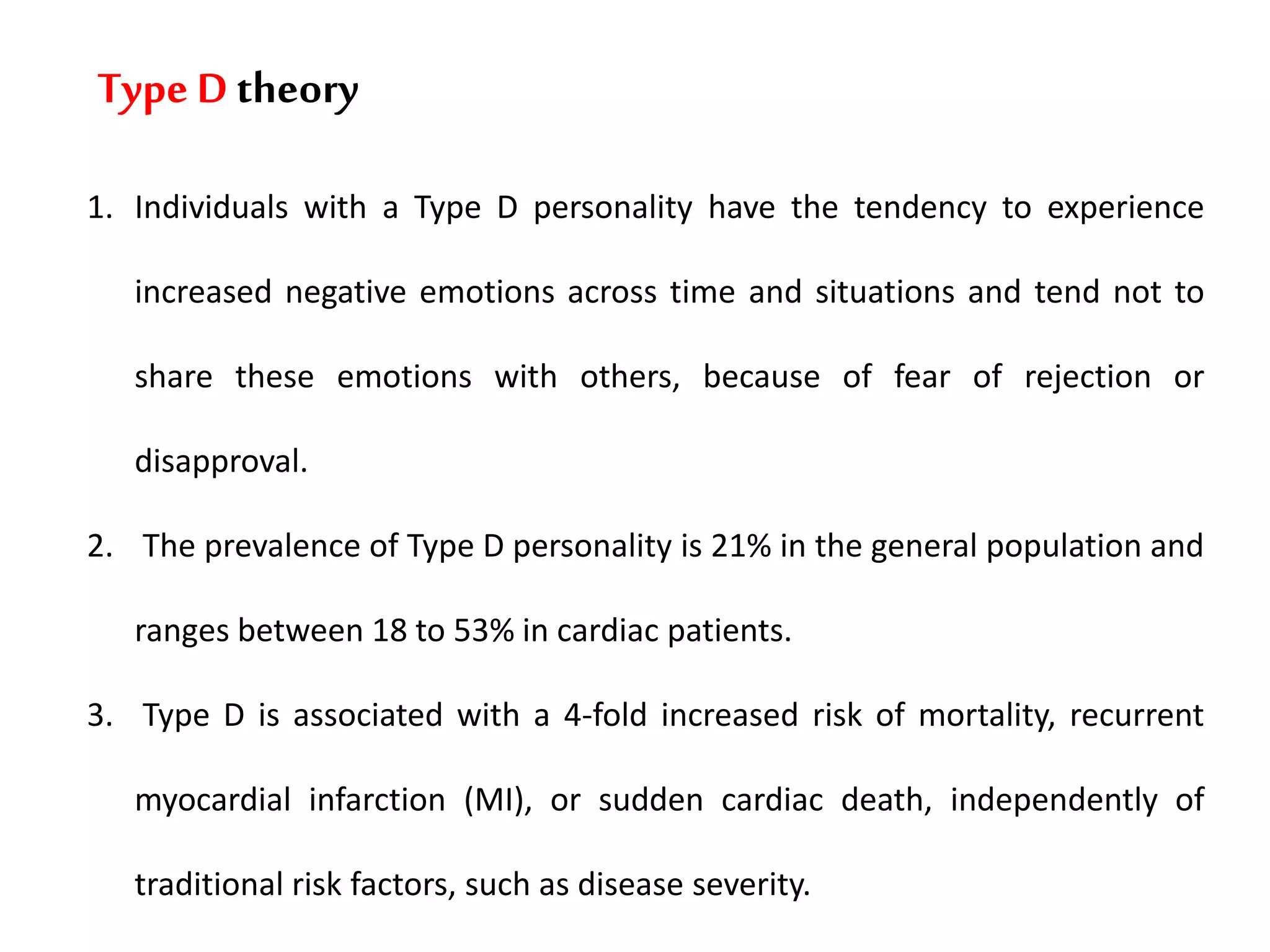 Type D theory

1. Individuals with a Type D personality have the tendency to experience increased negative emotions across time and situations and tend not to share these emotions with others, because of fear of rejection or disapproval.

2. The prevalence of Type D personality is 21% in the general population and ranges between 18 to 53% in cardiac patients.

3. Type D is associated with a 4-fold increased risk of mortality, recurrent myocardial infarction (MI), or sudden cardiac death, independently of traditional risk factors, such as disease severity.